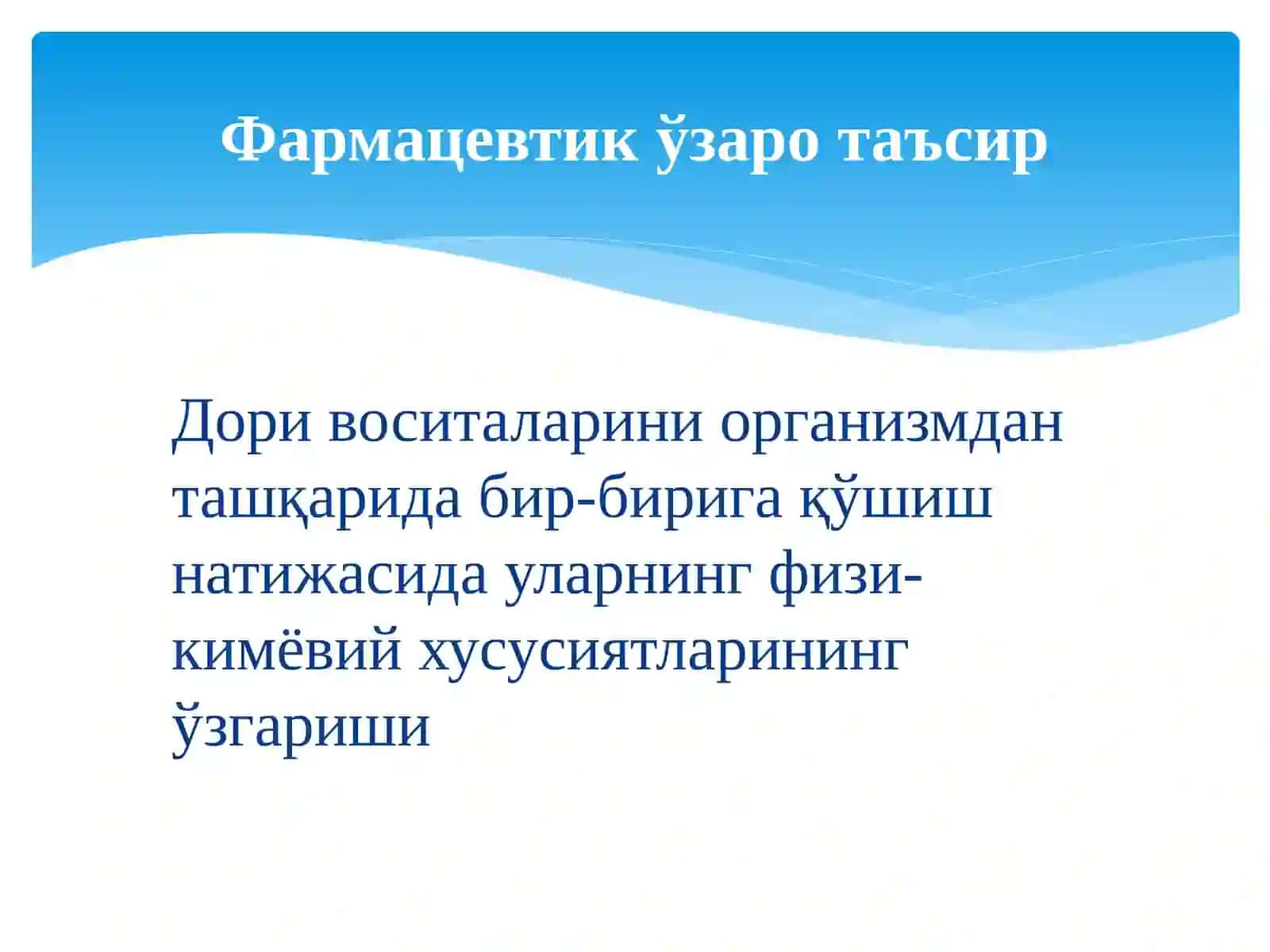 Фармацевтик ўзаро таъсир

Дори воситаларини организмдан ташқарида бир-бирига қўшиш натижасида уларнинг физи-кимёвий хусусиятларининг ўзгариши